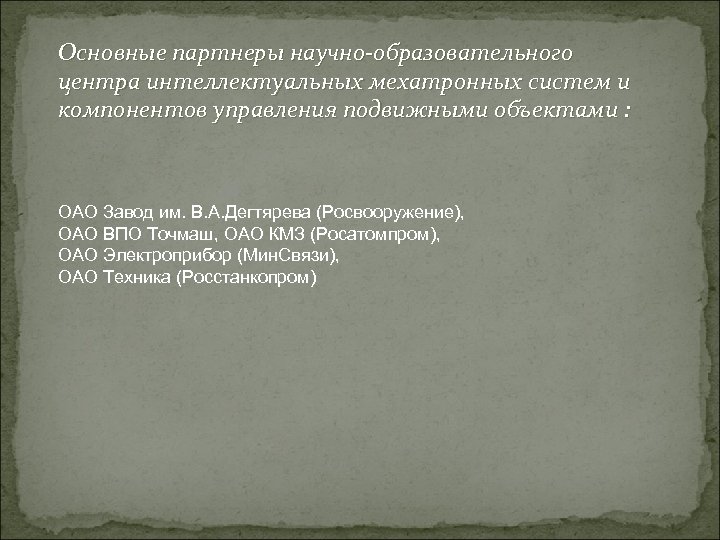 Основные партнеры научно-образовательного центра интеллектуальных мехатронных систем и компонентов управления подвижными объектами :

ОАО Завод им. В.А.Дегтярева (Росвооружение),
ОАО ВПО Точмаш, ОАО КМЗ (Росатомпром),
ОАО Электроприбор (МинСвязи),
ОАО Техника (Росстанкопром)